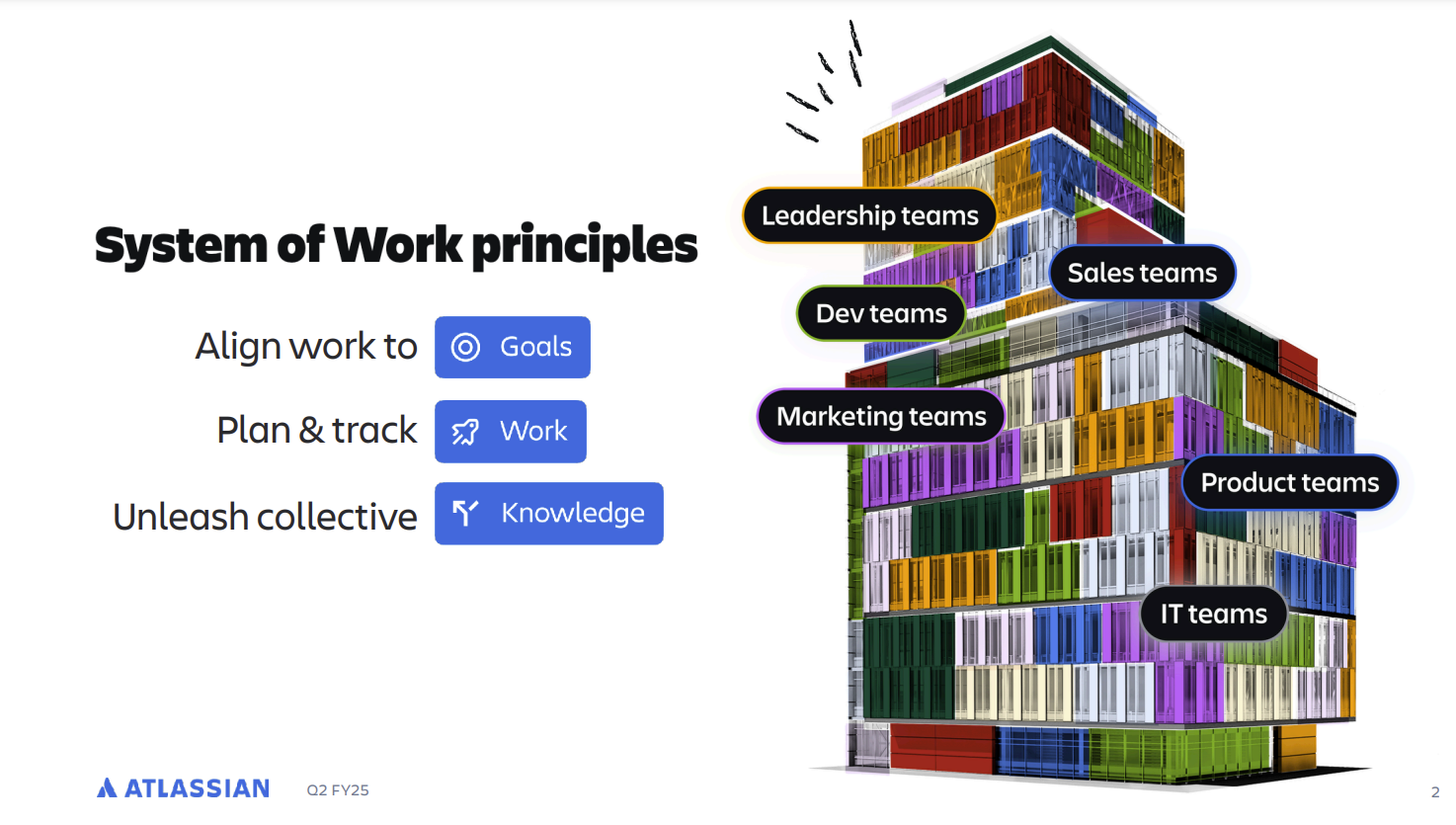 System of Work principles

Align work to Goals

Plan & track Work

Unleash collective Knowledge

Leadership teams

Sales teams

Dev teams

Marketing teams

Product teams

IT teams

ATLASSIAN Q2 FY25

2